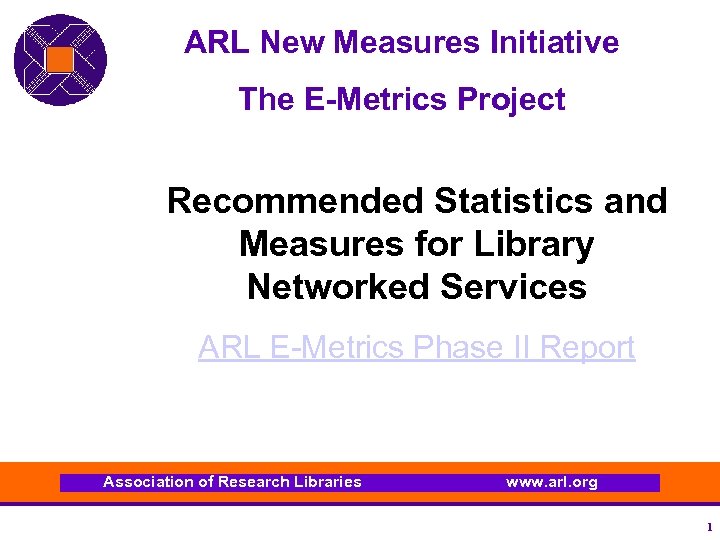 ARL New Measures Initiative

The E-Metrics Project

Recommended Statistics and Measures for Library Networked Services

ARL E-Metrics Phase II Report

Association of Research Libraries www.arl.org

1